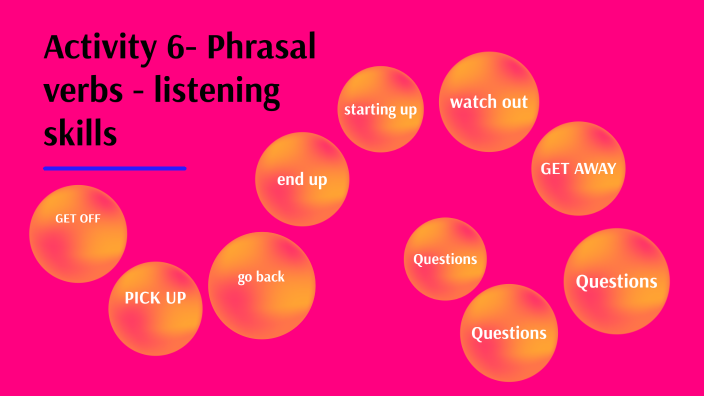 Activity 6- Phrasal verbs - listening skills

GET OFF

PICK UP

go back

end up

starting up

watch out

GET AWAY

Questions

Questions

Questions